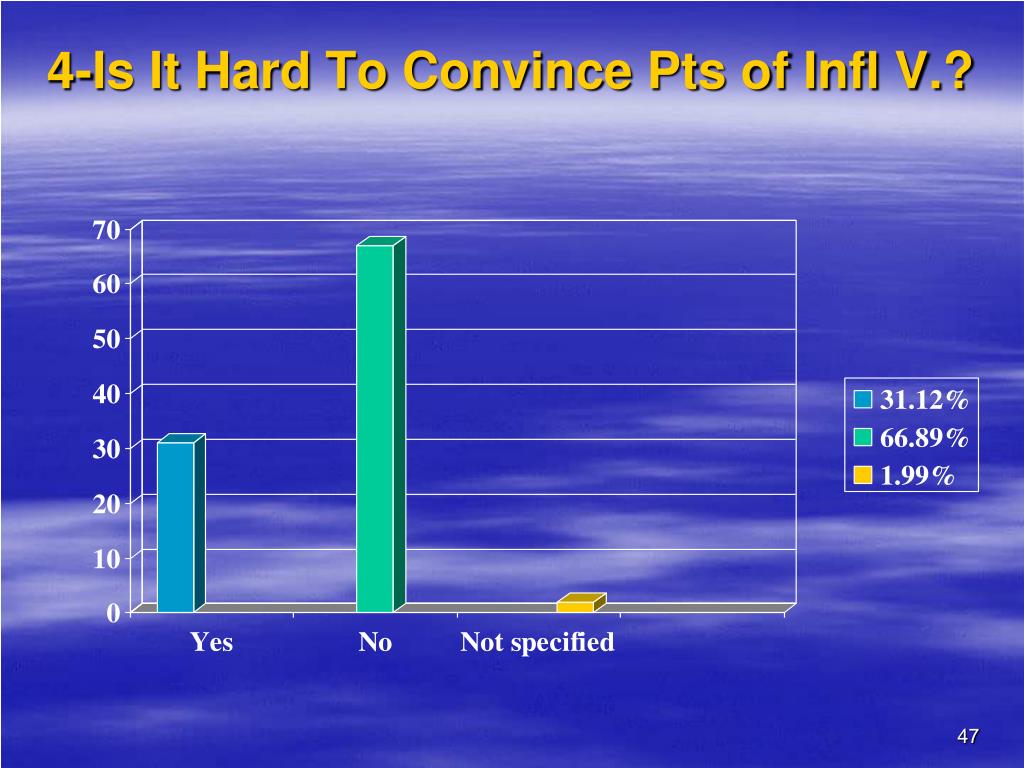 4-Is It Hard To Convince Pts of Infl V.?

70
60
50
40
30
20
10
0

Yes
No
Not specified

31.12%
66.89%
1.99%

47